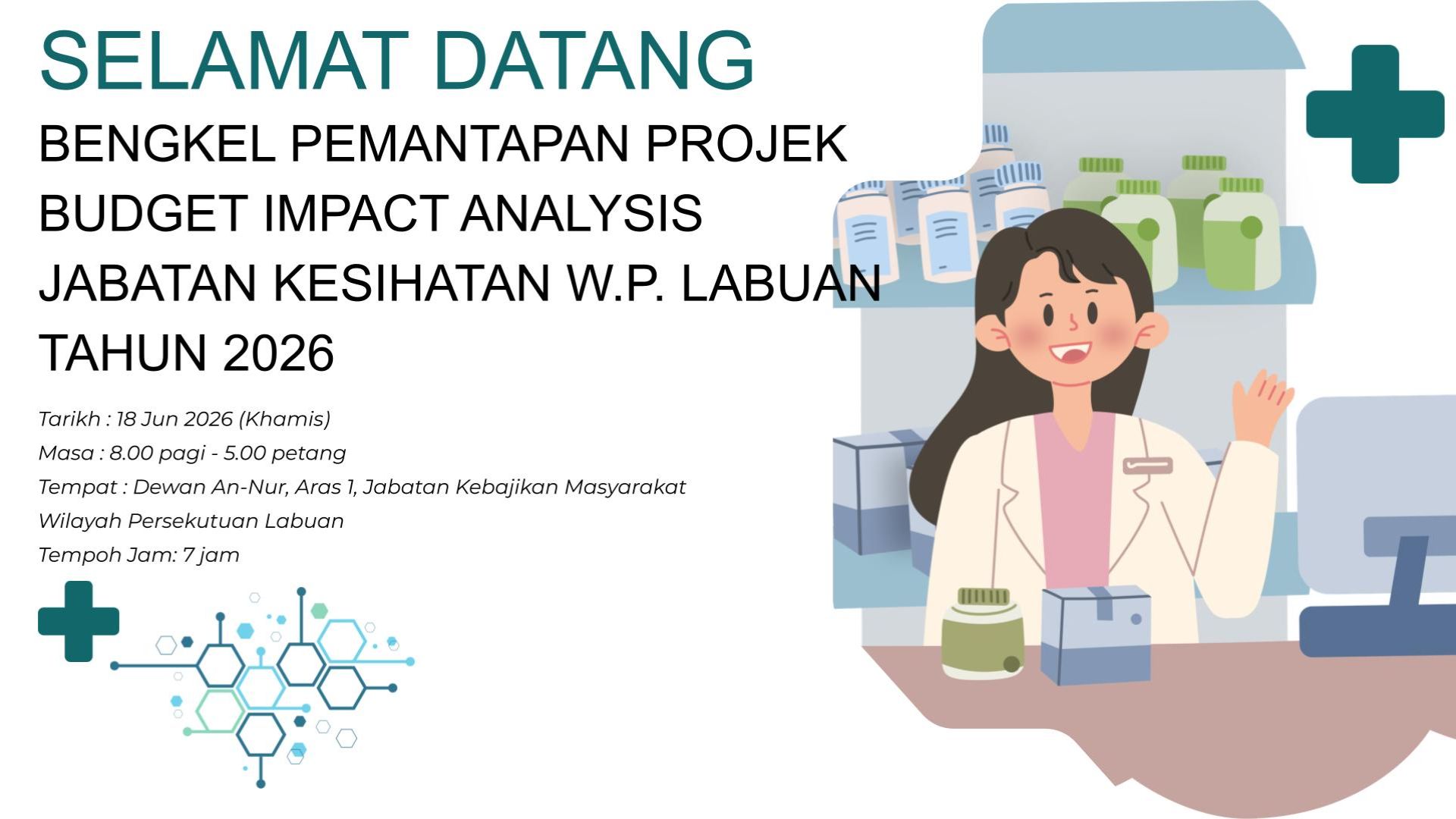 SELAMAT DATANG

BENGKEL PEMANTAPAN PROJEK
BUDGET IMPACT ANALYSIS
JABATAN KESIHATAN W.P. LABUAN
TAHUN 2026

Tarikh : 18 Jun 2026 (Khamis)
Masa : 8.00 pagi - 5.00 petang
Tempat : Dewan An-Nur, Aras 1, Jabatan Kebajikan Masyarakat
Wilayah Persekutuan Labuan
Tempoh Jam: 7 jam